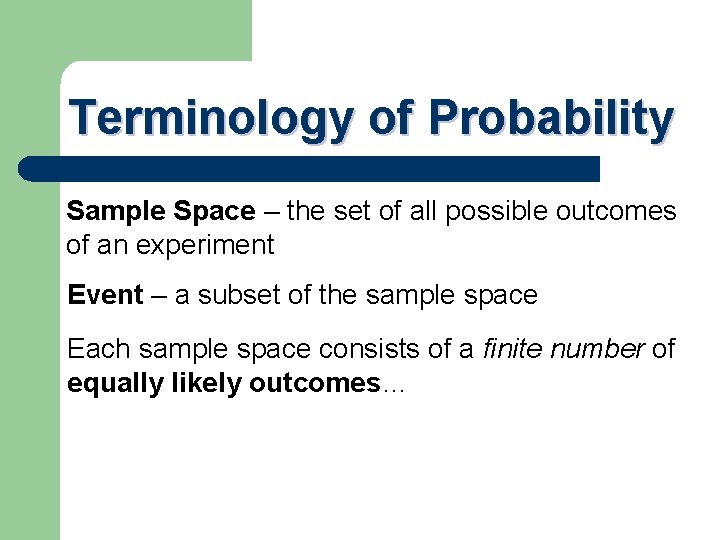 Terminology of Probability

Sample Space – the set of all possible outcomes of an experiment

Event – a subset of the sample space

Each sample space consists of a finite number of equally likely outcomes…